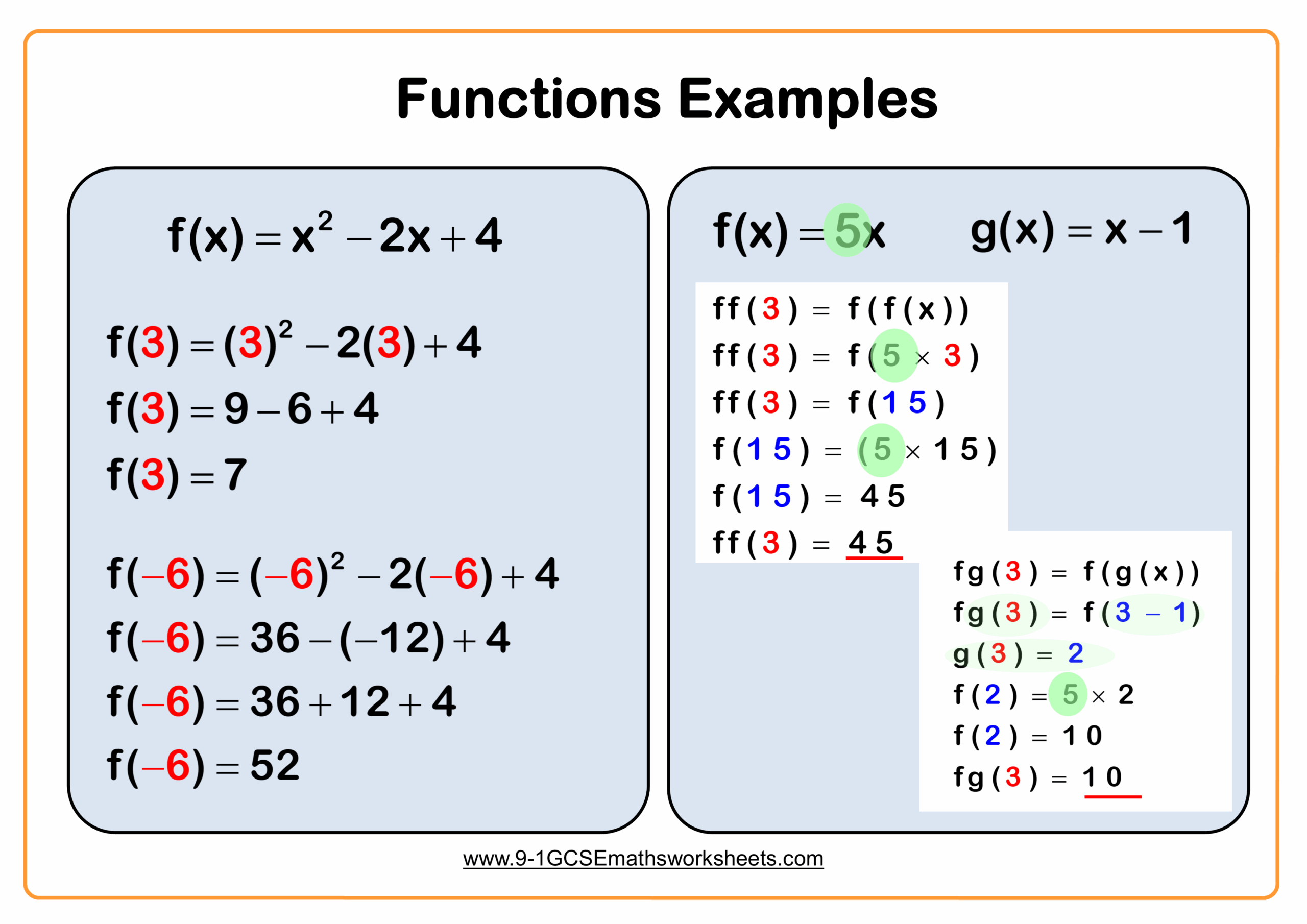 Functions Examples

$f(x) = x^2 - 2x + 4$

$f(3) = (3)^2 - 2(3) + 4$

$f(3) = 9 - 6 + 4$

$f(3) = 7$

$f(-6) = (-6)^2 - 2(-6) + 4$

$f(-6) = 36 - (-12) + 4$

$f(-6) = 36 + 12 + 4$

$f(-6) = 52$

$f(x) = 5x$ $g(x) = x - 1$

$ff(3) = f(f(x))$

$ff(3) = f(5 \times 3)$

$ff(3) = f(15)$

$f(15) = (5 \times 15)$

$f(15) = 45$

$ff(3) = 45$

$fg(3) = f(g(x))$

$fg(3) = f(3 - 1)$

$g(3) = 2$

$f(2) = 5 \times 2$

$f(2) = 10$

$fg(3) = 10$

www.9-1GCSEmathsworksheets.com